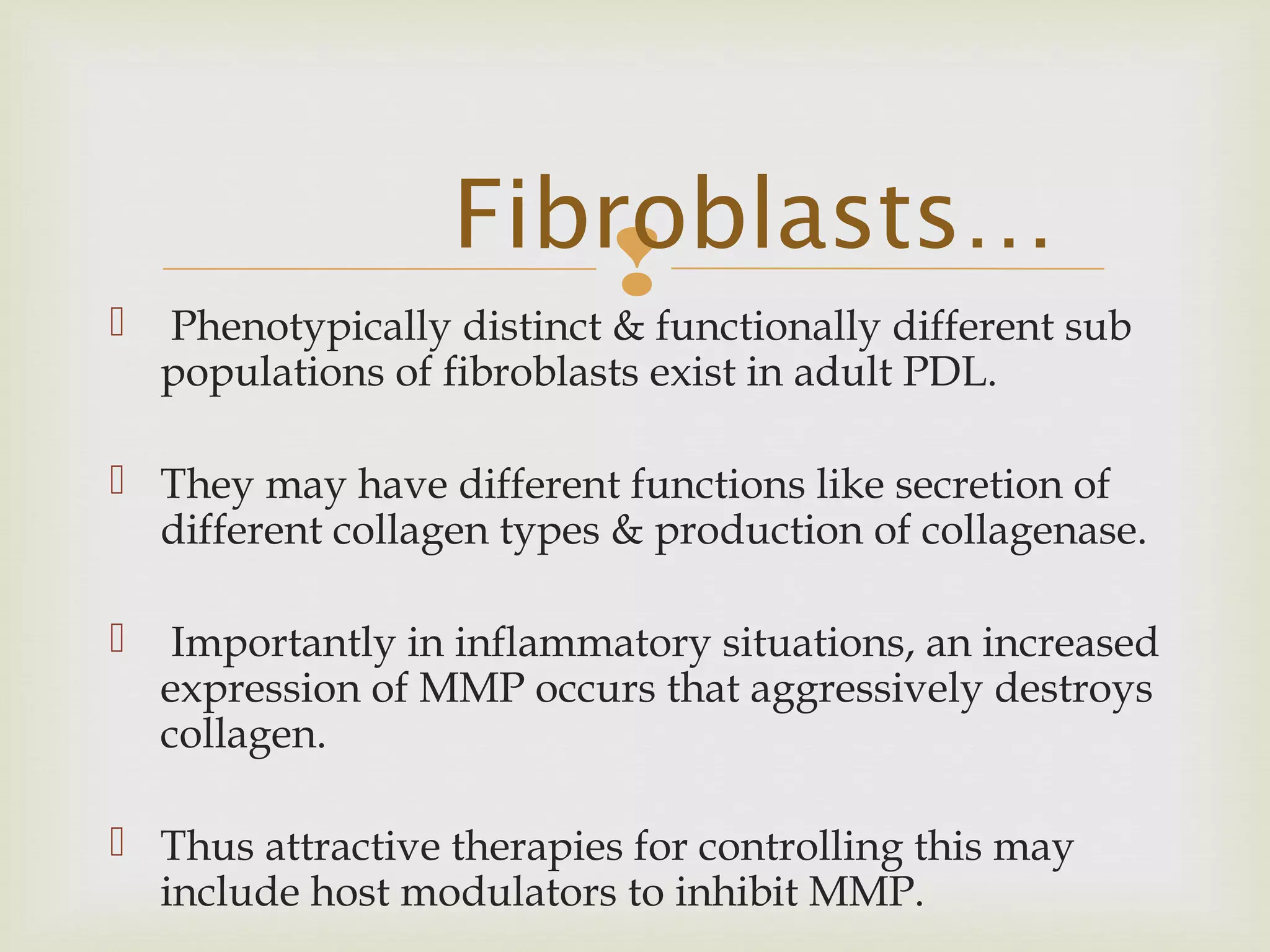 Fibroblasts…

 Phenotypically distinct & functionally different sub populations of fibroblasts exist in adult PDL.

 They may have different functions like secretion of different collagen types & production of collagenase.

 Importantly in inflammatory situations, an increased expression of MMP occurs that aggressively destroys collagen.

 Thus attractive therapies for controlling this may include host modulators to inhibit MMP.